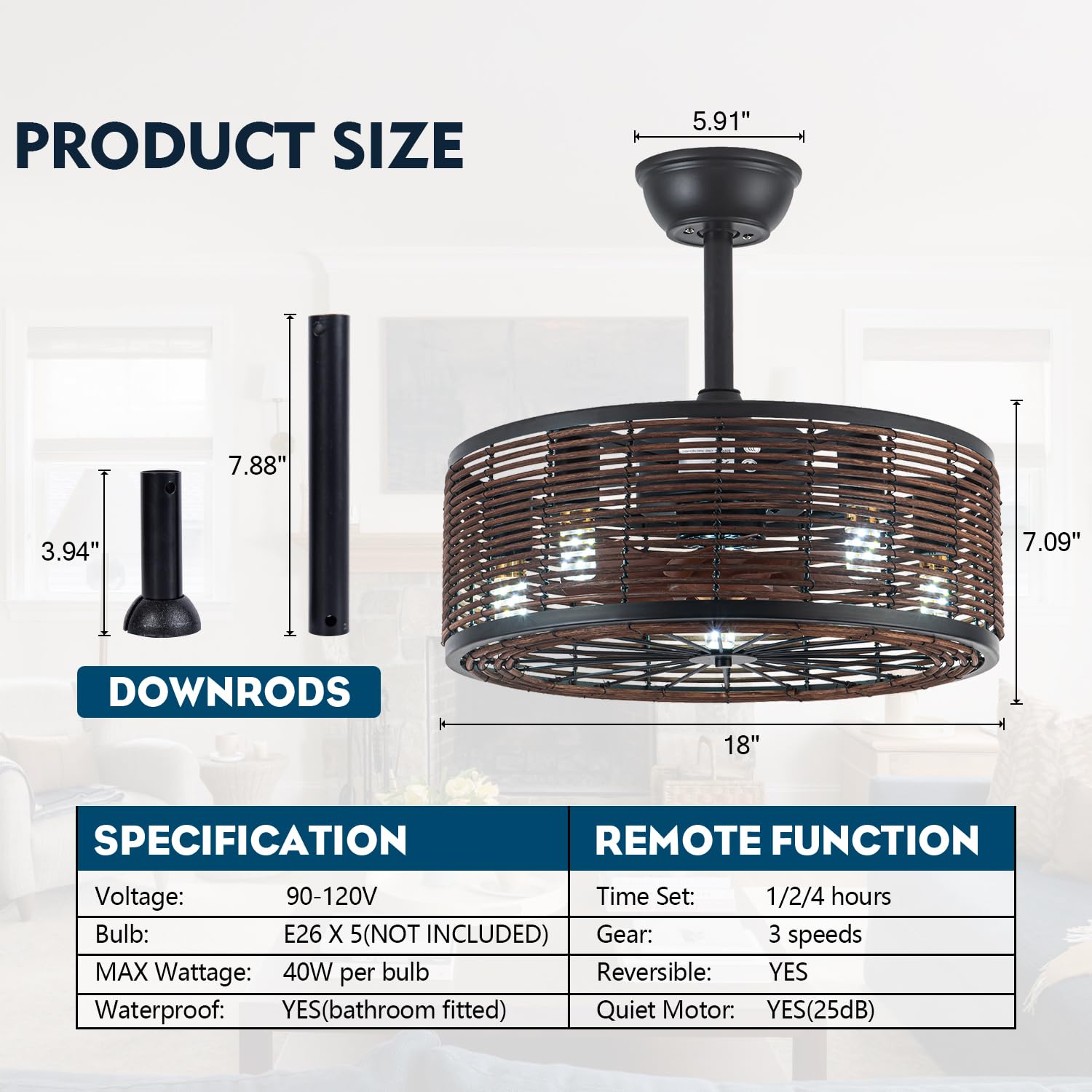 PRODUCT SIZE

5.91"

7.88"

3.94"

7.09"

DOWNRODS

18"

| SPECIFICATION | | REMOTE FUNCTION | |
|---|---|---|---|
| Voltage: | 90-120V | Time Set: | 1/2/4 hours |
| Bulb: | E26 X 5(NOT INCLUDED) | Gear: | 3 speeds |
| MAX Wattage: | 40W per bulb | Reversible: | YES |
| Waterproof: | YES(bathroom fitted) | Quiet Motor: | YES(25dB) |